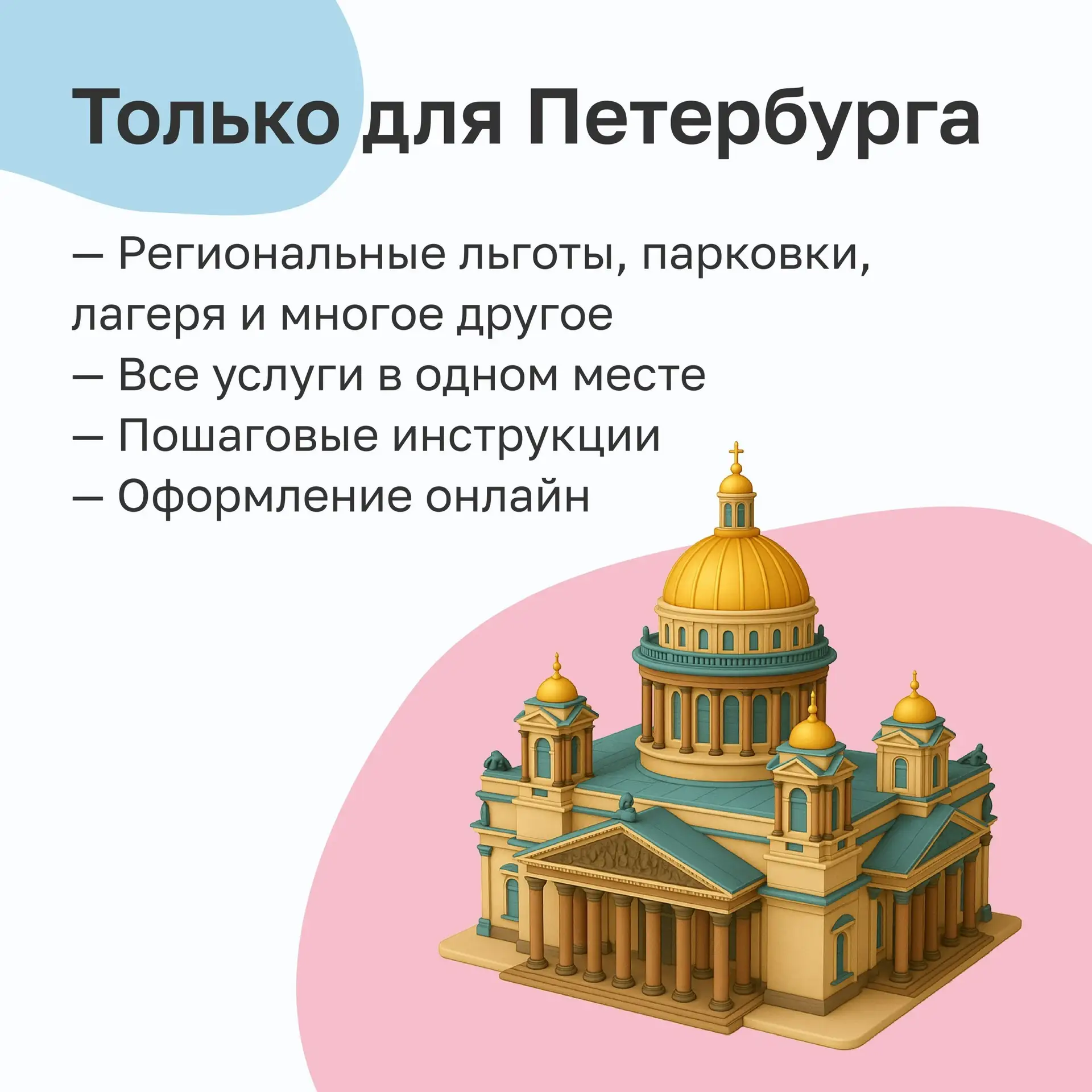 Только для Петербурга

— Региональные льготы, парковки, лагеря и многое другое
— Все услуги в одном месте
— Пошаговые инструкции
— Оформление онлайн